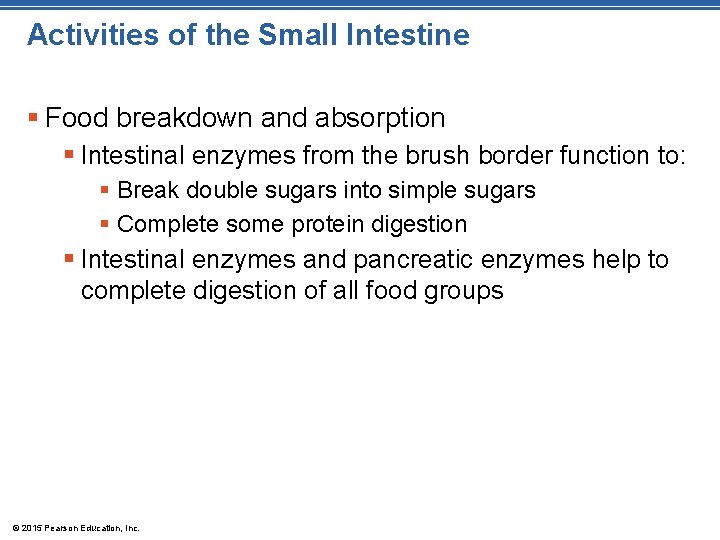 Activities of the Small Intestine

▪ Food breakdown and absorption
▪ Intestinal enzymes from the brush border function to:
▪ Break double sugars into simple sugars
▪ Complete some protein digestion
▪ Intestinal enzymes and pancreatic enzymes help to complete digestion of all food groups

© 2015 Pearson Education, Inc.